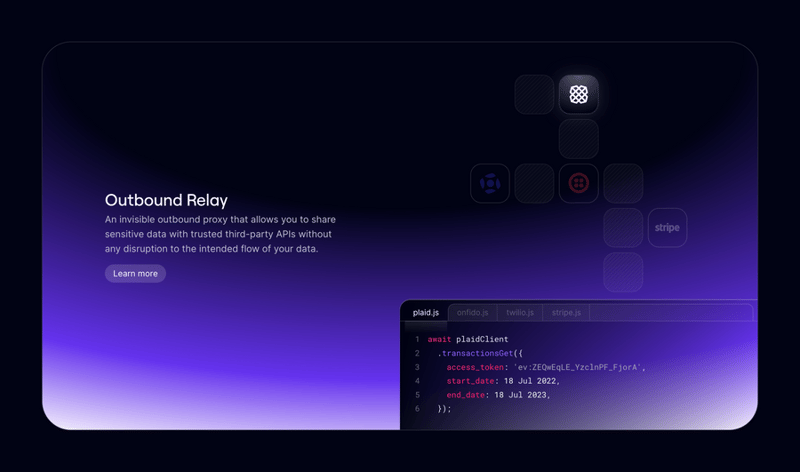 Outbound Relay

An invisible outbound proxy that allows you to share sensitive data with trusted third-party APIs without any disruption to the intended flow of your data.

Learn more

stripe

plaid.js onfido.js twilio.js stripe.js

1 await plaidClient
2 .transactionsGet({
3 access_token: 'ev:ZEQwEqLE_YzclnPF_FjorA',
4 start_date: 18 Jul 2022,
5 end_date: 18 Jul 2023,
6 });